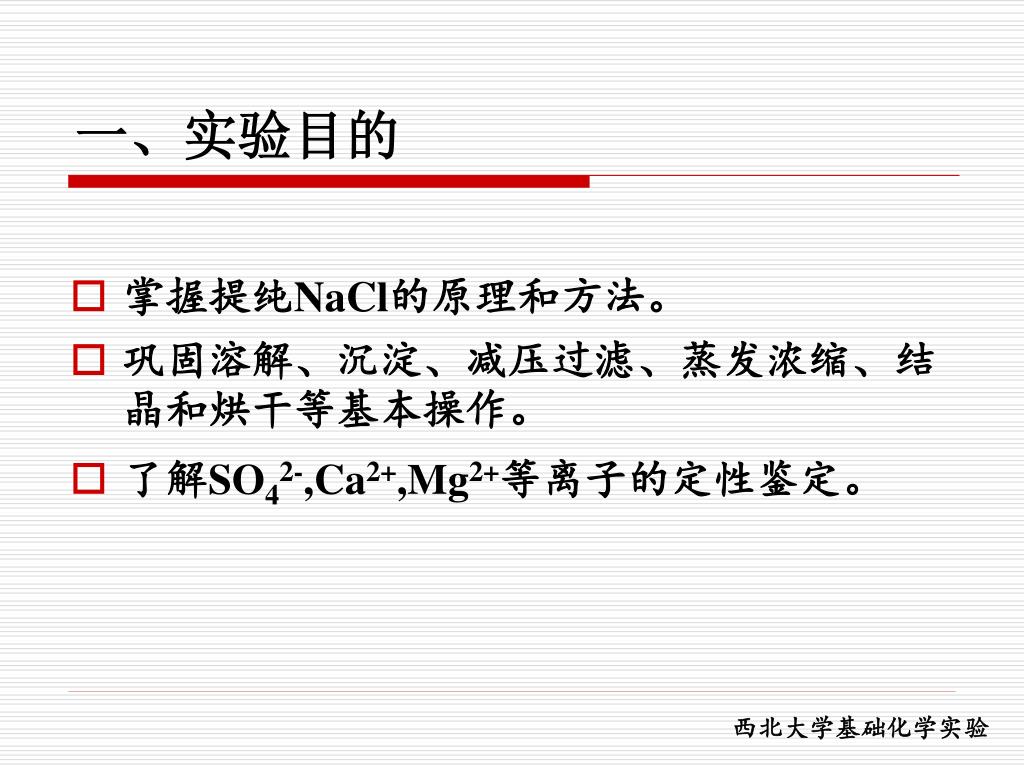 一、实验目的

□ 掌握提纯NaCl的原理和方法。

□ 巩固溶解、沉淀、减压过滤、蒸发浓缩、结晶和烘干等基本操作。

□ 了解$SO_4^{2-}$,$Ca^{2+}$,$Mg^{2+}$等离子的定性鉴定。

西北大学基础化学实验